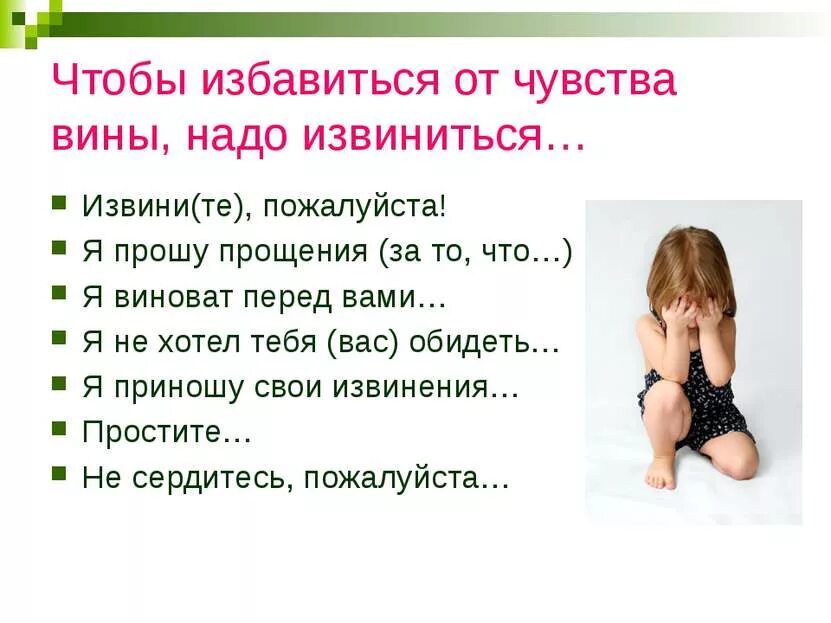 Чтобы избавиться от чувства вины, надо извиниться…

- Извини(те), пожалуйста!
- Я прошу прощения (за то, что…)
- Я виноват перед вами…
- Я не хотел тебя (вас) обидеть…
- Я приношу свои извинения…
- Простите…
- Не сердитесь, пожалуйста…